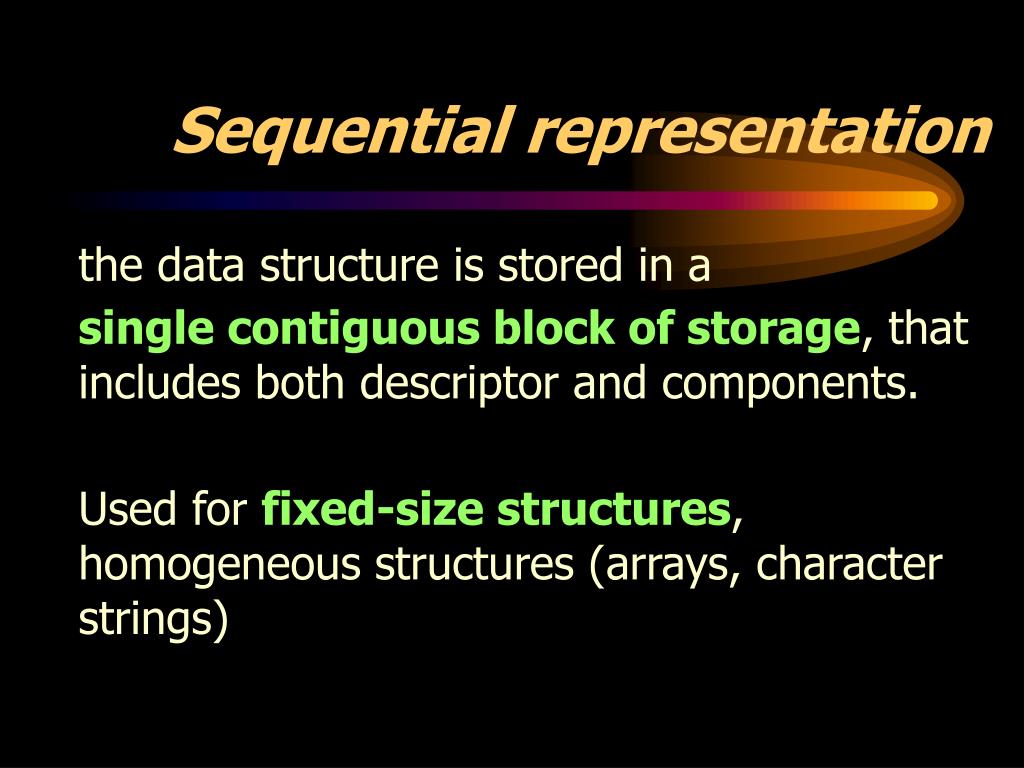 Sequential representation

the data structure is stored in a single contiguous block of storage, that includes both descriptor and components.

Used for fixed-size structures, homogeneous structures (arrays, character strings)